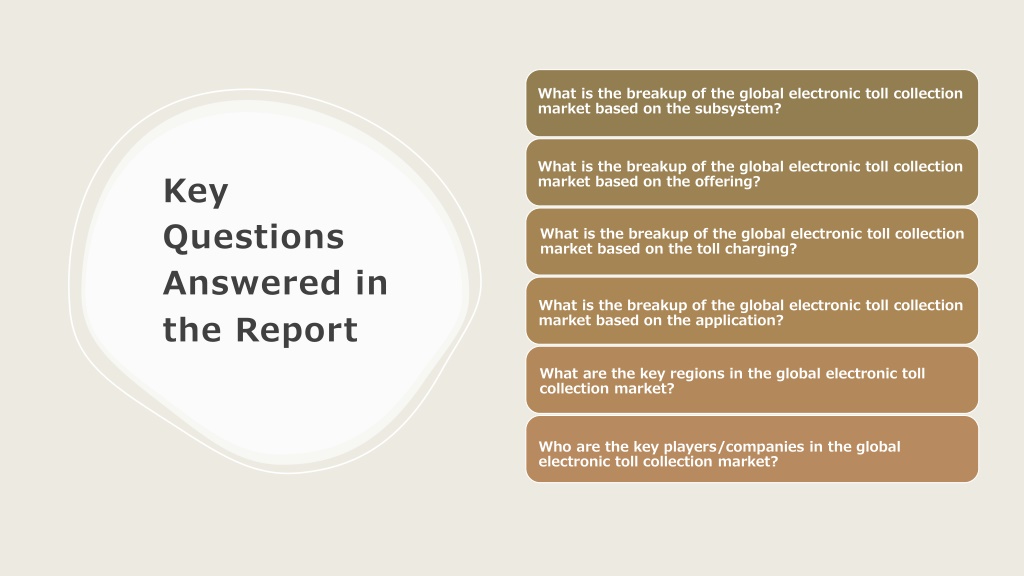 Key Questions Answered in the Report

What is the breakup of the global electronic toll collection market based on the subsystem?

What is the breakup of the global electronic toll collection market based on the offering?

What is the breakup of the global electronic toll collection market based on the toll charging?

What is the breakup of the global electronic toll collection market based on the application?

What are the key regions in the global electronic toll collection market?

Who are the key players/companies in the global electronic toll collection market?